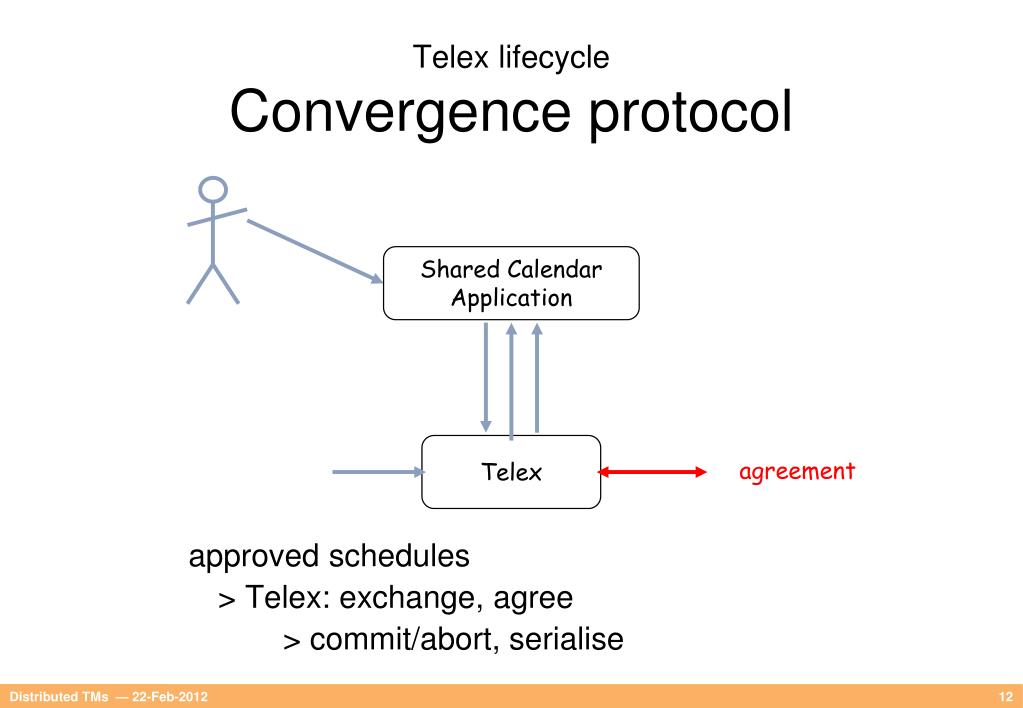 Telex lifecycle
Convergence protocol

Shared Calendar Application

Telex

agreement

approved schedules
> Telex: exchange, agree
> commit/abort, serialise

Distributed TMs — 22-Feb-2012

12